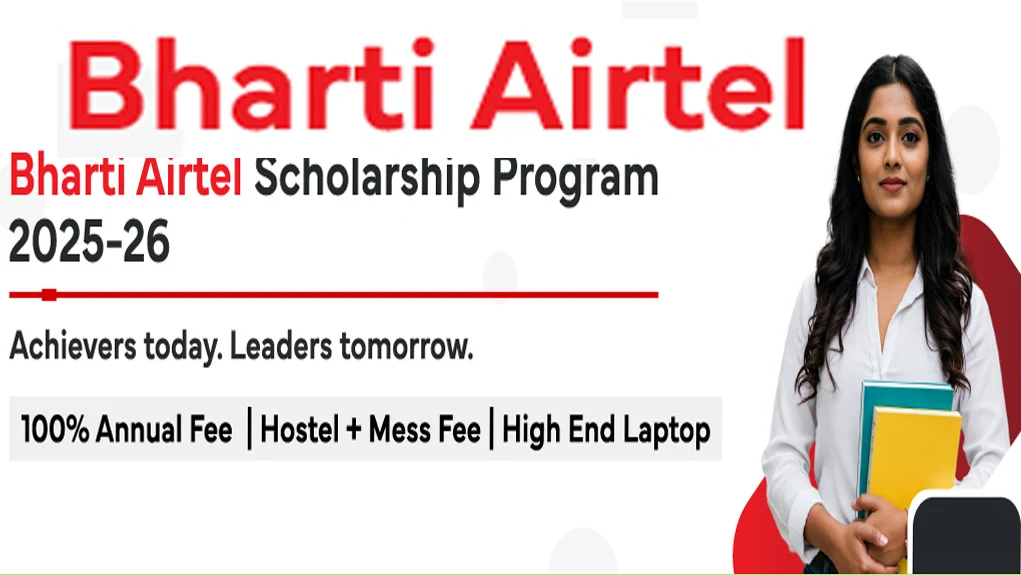 Bharti Airtel

Bharti Airtel Scholarship Program 2025-26

Achievers today. Leaders tomorrow.

100% Annual Fee | Hostel + Mess Fee | High End Laptop